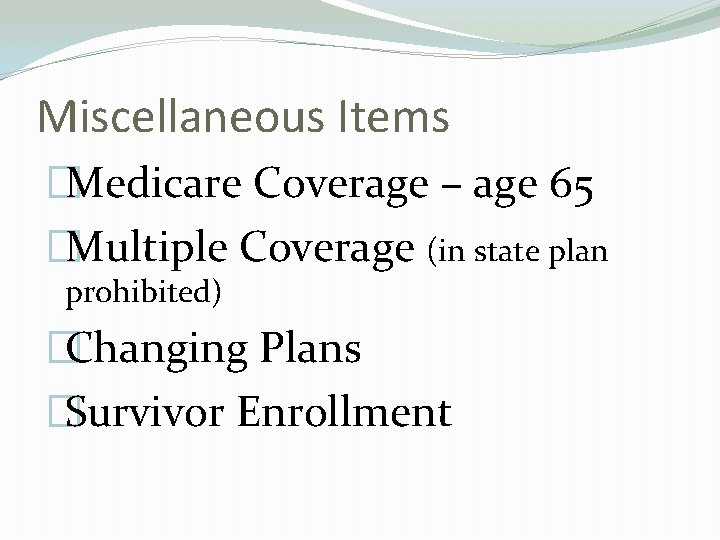 Miscellaneous Items

Medicare Coverage – age 65

Multiple Coverage (in state plan prohibited)

Changing Plans

Survivor Enrollment